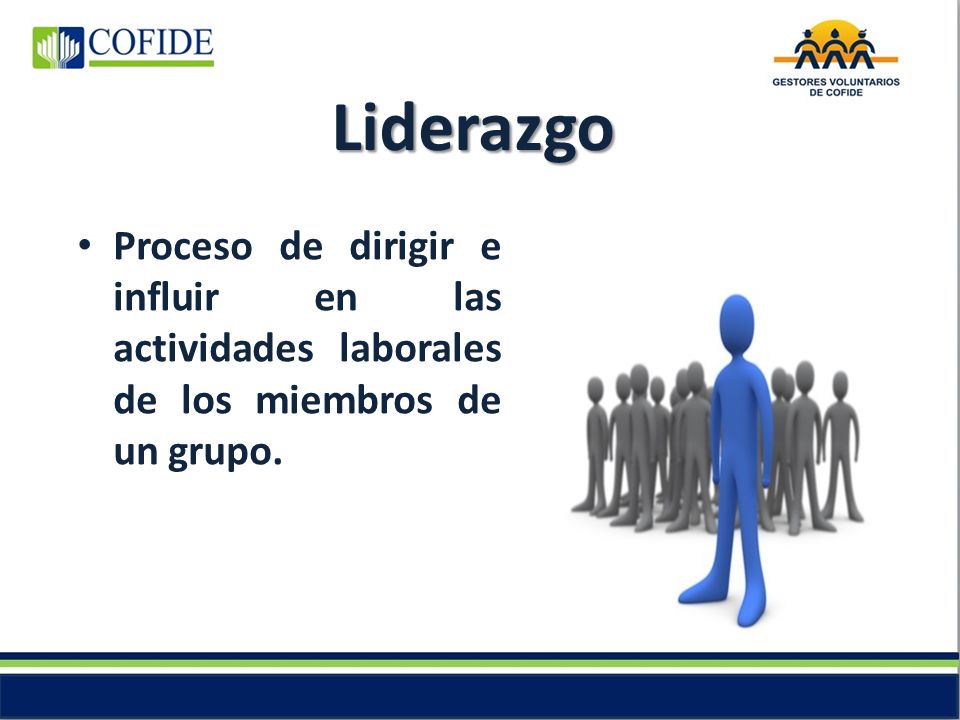 COFIDE

GESTORES VOLUNTARIOS DE COFIDE

Liderazgo

• Proceso de dirigir e influir en las actividades laborales de los miembros de un grupo.